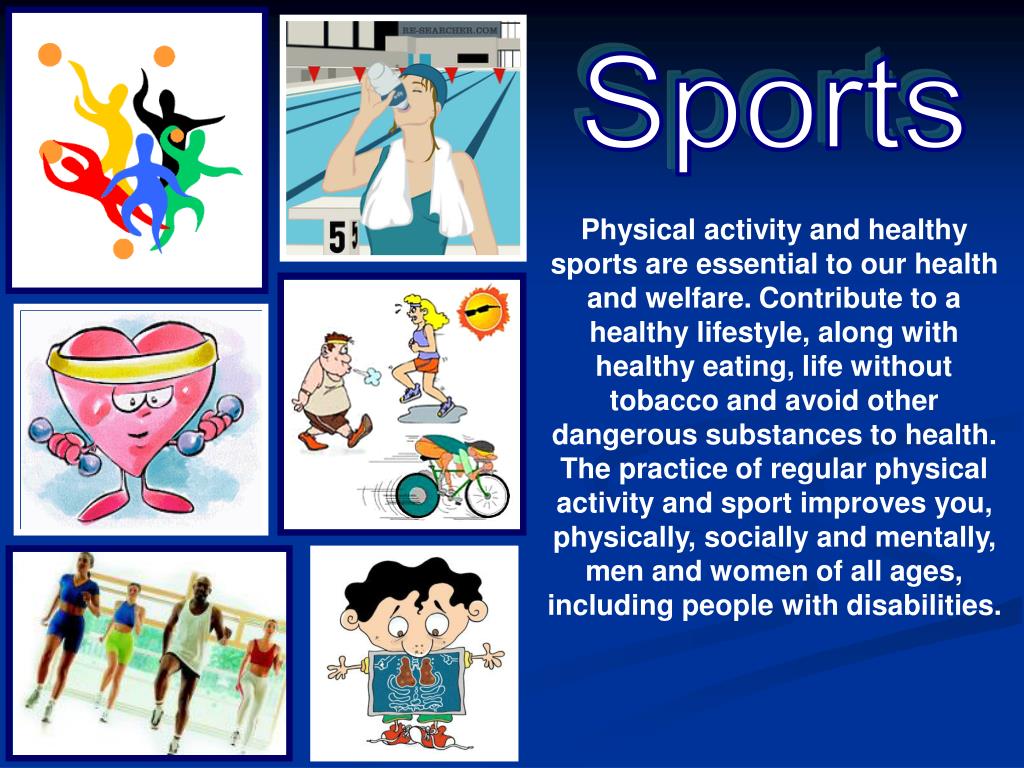 RE-SEARCHER.COM

55

Sports

Physical activity and healthy sports are essential to our health and welfare. Contribute to a healthy lifestyle, along with healthy eating, life without tobacco and avoid other dangerous substances to health. The practice of regular physical activity and sport improves you, physically, socially and mentally, men and women of all ages, including people with disabilities.